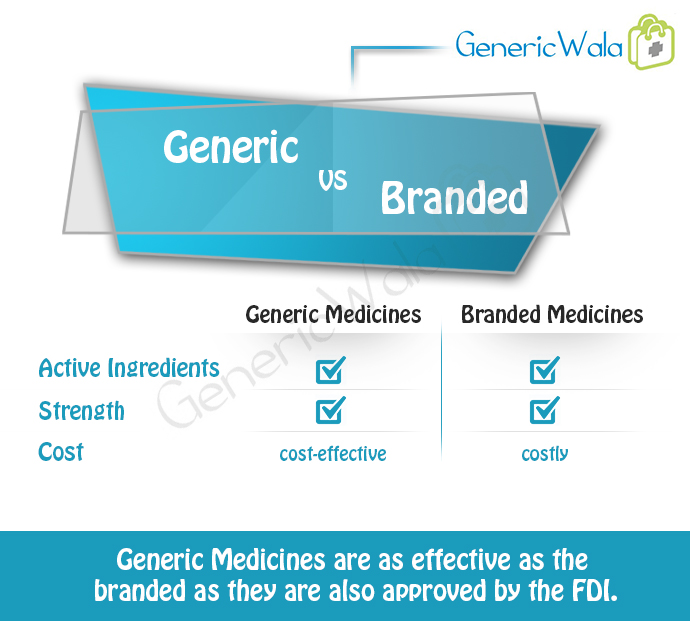 GenericWala

Generic
vs
Branded

GenericWala

| | Generic Medicines | Branded Medicines |
|---|---|---|
| Active Ingredients | ☑ | ☑ |
| Strength | ☑ | ☑ |
| Cost | cost-effective | costly |

Generic Medicines are as effective as the branded as they are also approved by the FDI.